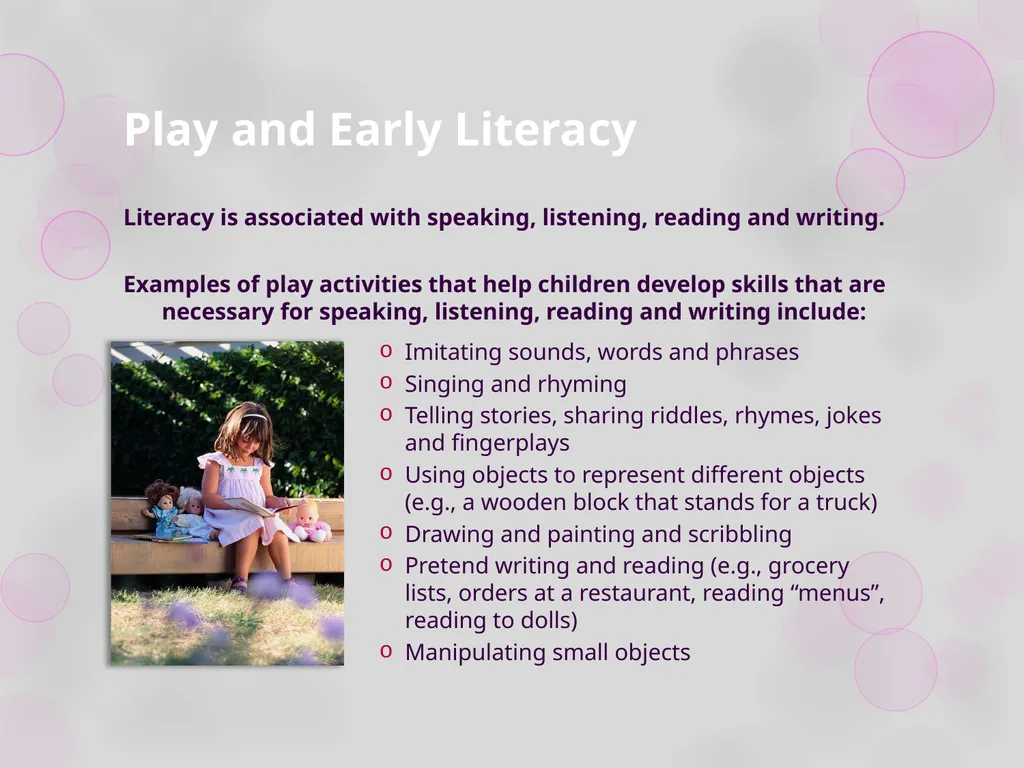 Play and Early Literacy

Literacy is associated with speaking, listening, reading and writing.

Examples of play activities that help children develop skills that are necessary for speaking, listening, reading and writing include:

o Imitating sounds, words and phrases
o Singing and rhyming
o Telling stories, sharing riddles, rhymes, jokes and fingerplays
o Using objects to represent different objects (e.g., a wooden block that stands for a truck)
o Drawing and painting and scribbling
o Pretend writing and reading (e.g., grocery lists, orders at a restaurant, reading “menus”, reading to dolls)
o Manipulating small objects